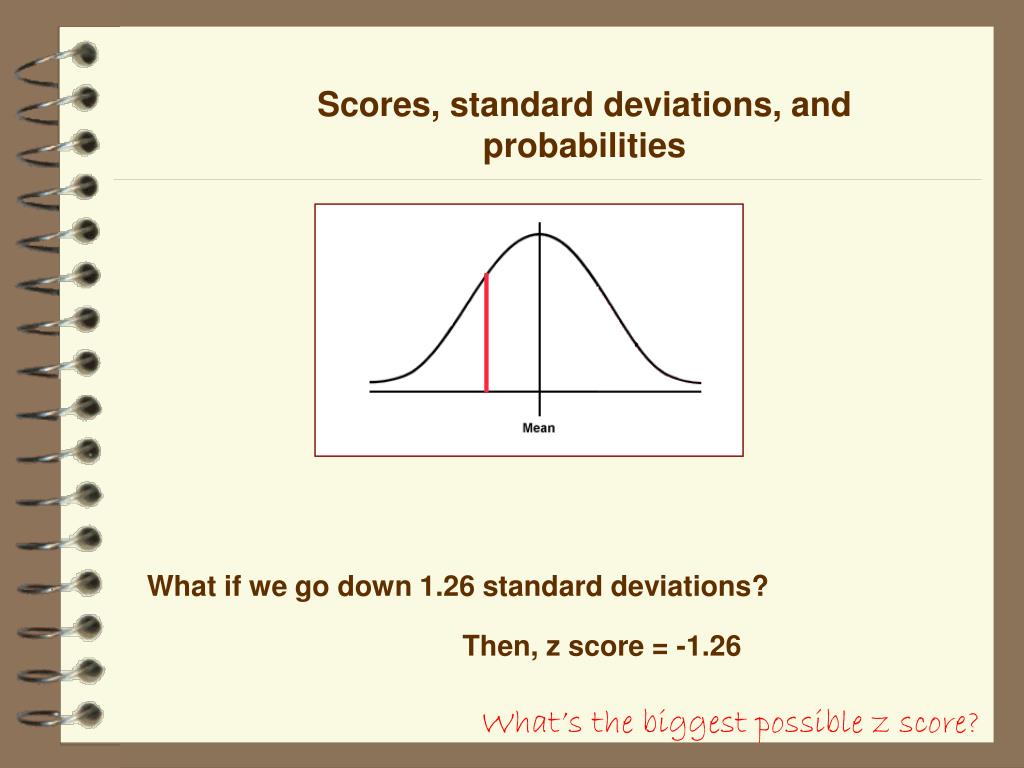 Scores, standard deviations, and probabilities

Mean

What if we go down 1.26 standard deviations?

Then, z score = -1.26

What's the biggest possible z score?